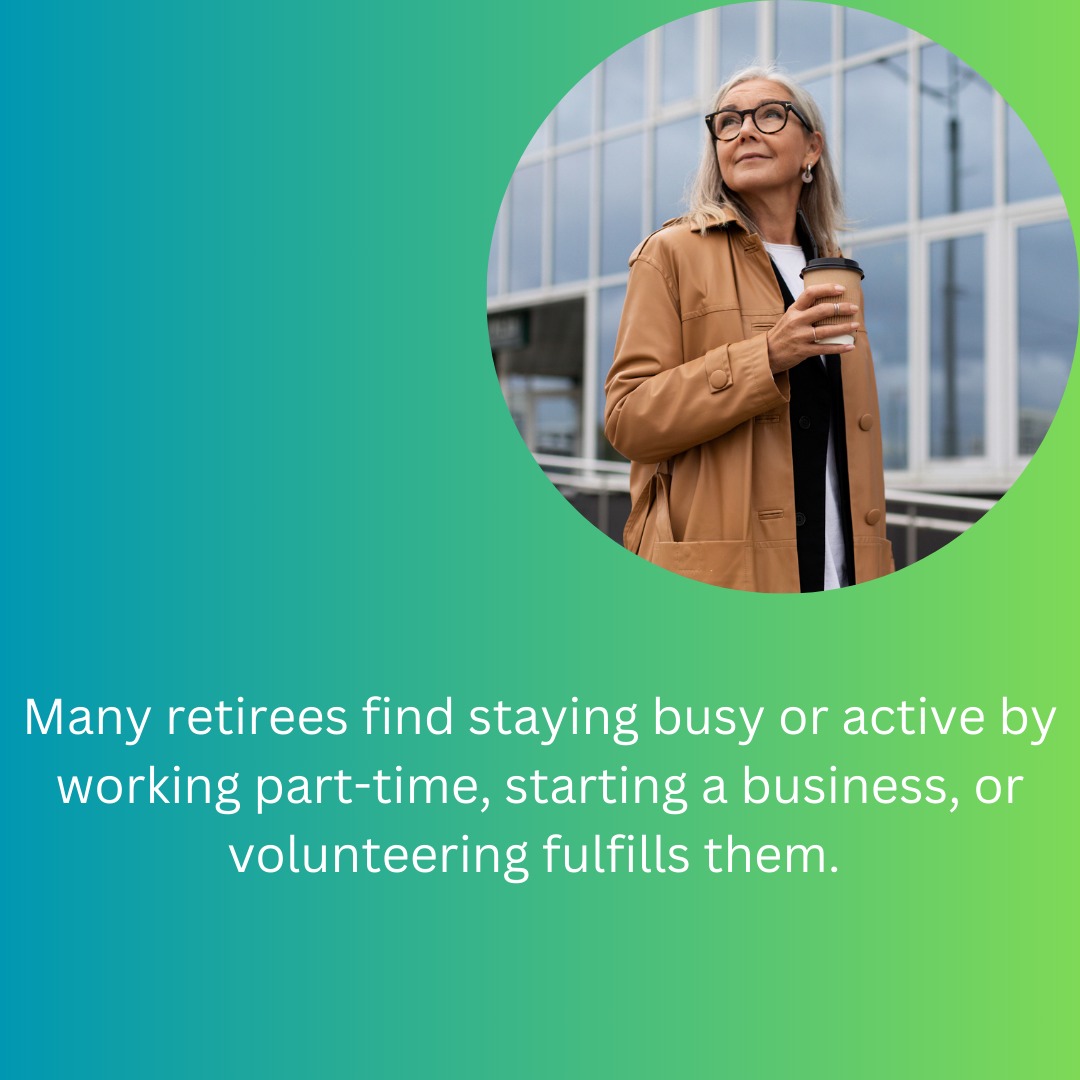 Many retirees find staying busy or active by working part-time, starting a business, or volunteering fulfills them.